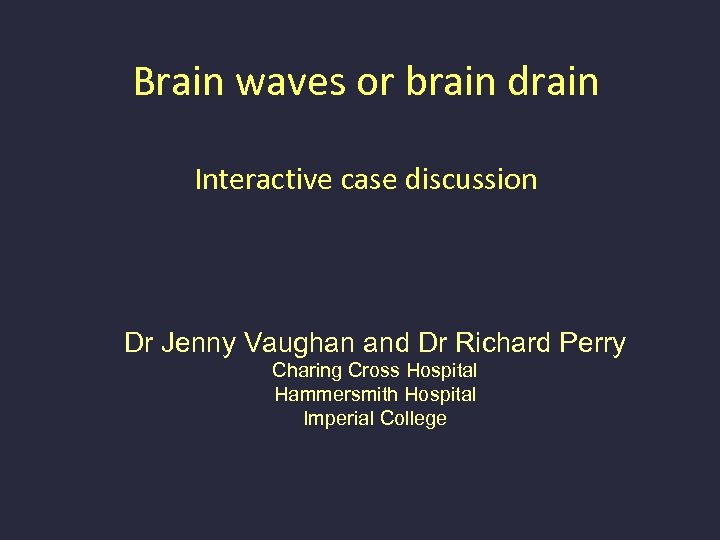 Brain waves or brain drain

Interactive case discussion

Dr Jenny Vaughan and Dr Richard Perry
Charing Cross Hospital
Hammersmith Hospital
Imperial College